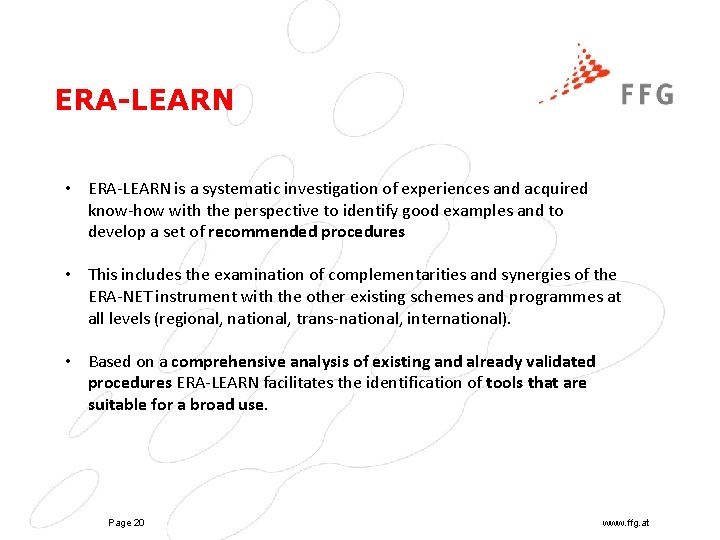 FFG

ERA-LEARN

• ERA-LEARN is a systematic investigation of experiences and acquired know-how with the perspective to identify good examples and to develop a set of recommended procedures

• This includes the examination of complementarities and synergies of the ERA-NET instrument with the other existing schemes and programmes at all levels (regional, national, trans-national, international).

• Based on a comprehensive analysis of existing and already validated procedures ERA-LEARN facilitates the identification of tools that are suitable for a broad use.

Page 20

www.ffg.at